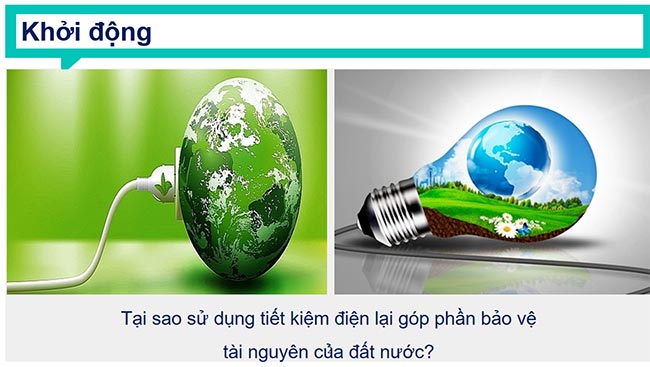 Khởi động

Tại sao sử dụng tiết kiệm điện lại góp phần bảo vệ tài nguyên của đất nước?